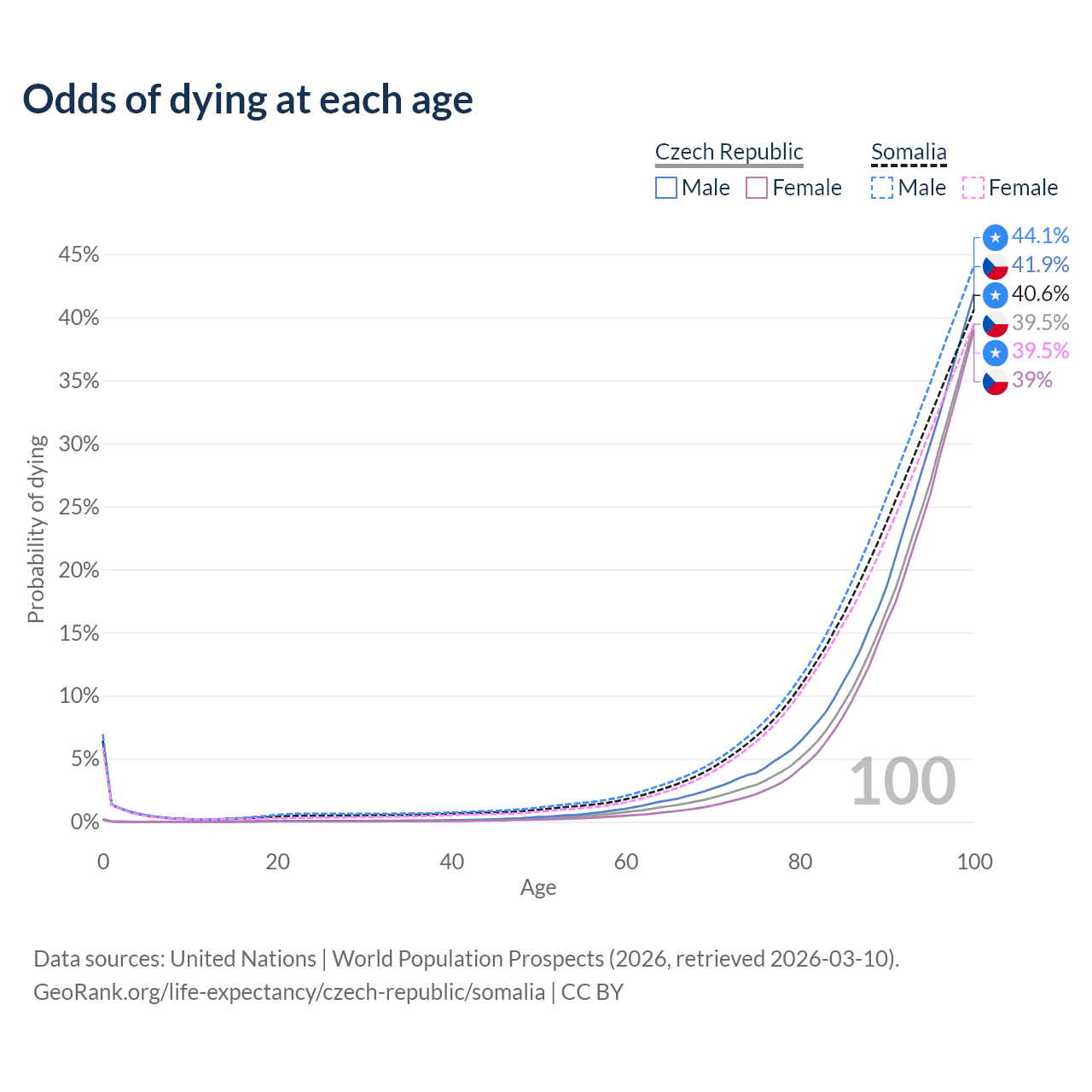 Odds of dying at each age

Czech Republic
Male
Female

Somalia
Male
Female

44.1%
41.9%
40.6%
39.5%
39.5%
39%

45%
40%
35%
30%
25%
20%
15%
10%
5%
0%

Probability of dying

100

0
20
40
60
80
100
Age

Data sources: United Nations | World Population Prospects (2026, retrieved 2026-03-10).
GeoRank.org/life-expectancy/czech-republic/somalia | CC BY